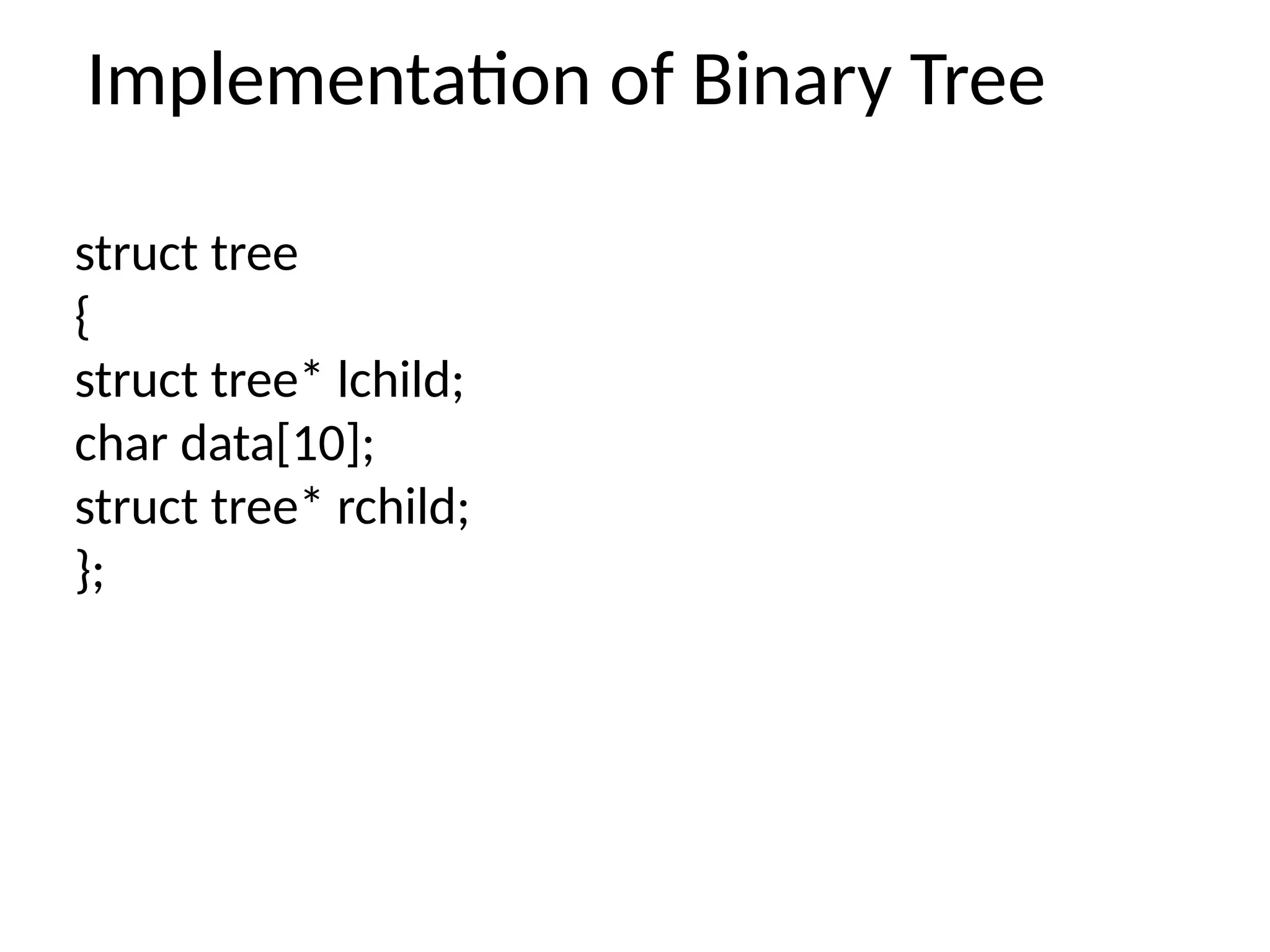 Implementation of Binary Tree

struct tree
{
struct tree* lchild;
char data[10];
struct tree* rchild;
};